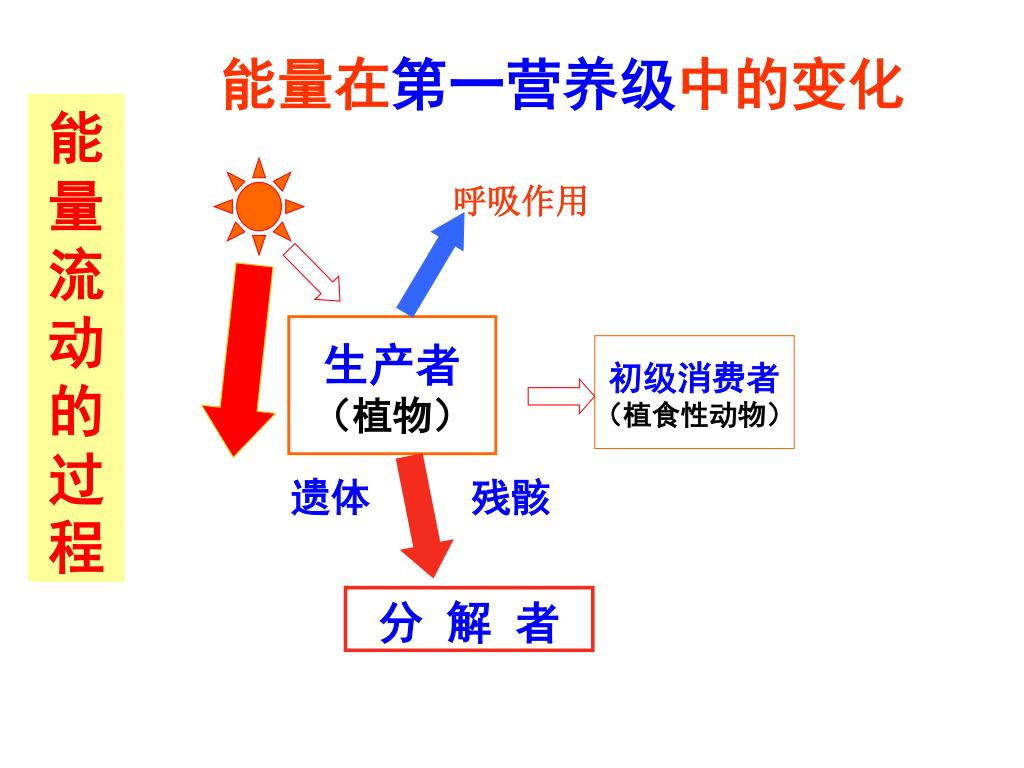 能量在第一营养级中的变化

能量流动的过程

呼吸作用

生产者
（植物）

初级消费者
（植食性动物）

遗体

残骸

分 解 者